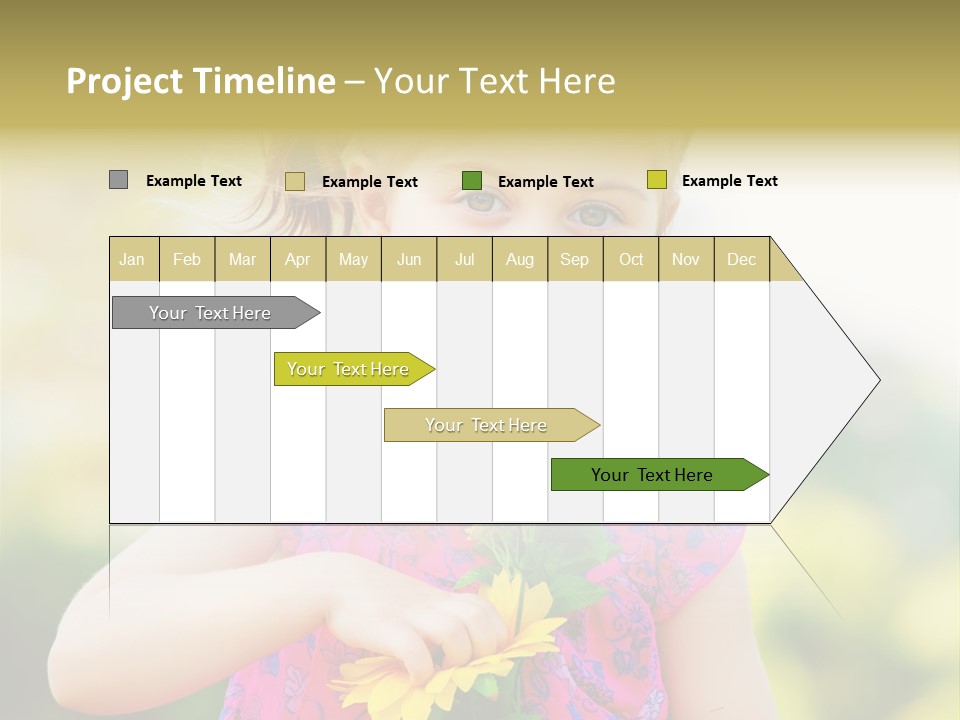 Project Timeline – Your Text Here

Example Text
Example Text
Example Text
Example Text

| Jan | Feb | Mar | Apr | May | Jun | Jul | Aug | Sep | Oct | Nov | Dec |
|---|---|---|---|---|---|---|---|---|---|---|---|

Your Text Here
Your Text Here
Your Text Here
Your Text Here